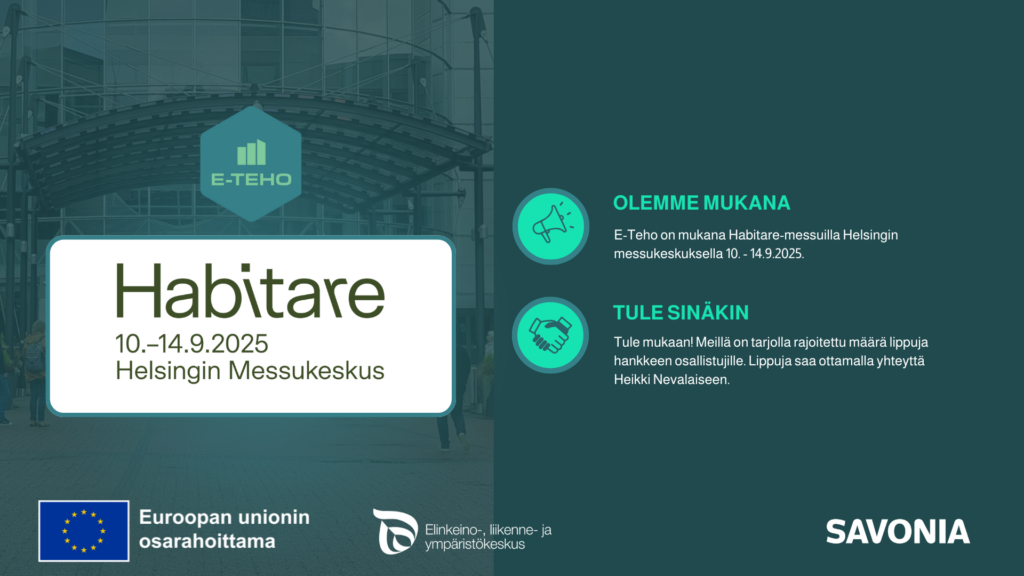 E-TEHO

Habitare
10.–14.9.2025
Helsingin Messukeskus

OLEMME MUKANA

E-Teho on mukana Habitare-messuilla Helsingin messukeskuksella 10. - 14.9.2025.

TULE SINÄKIN

Tule mukaan! Meillä on tarjolla rajoitettu määrä lippuja hankkeen osallistujille. Lippuja saa ottamalla yhteyttä Heikki Nevalaiseen.

Euroopan unionin osarahoittama

Elinkeino-, liikenne- ja ympäristökeskus

SAVONIA